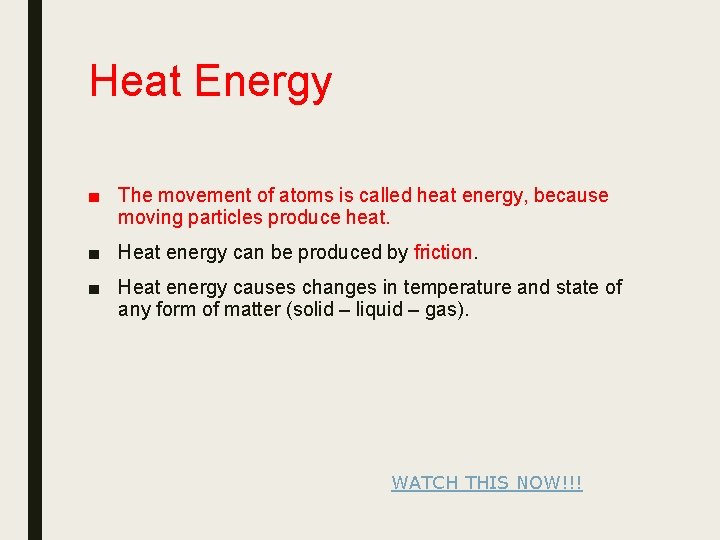 Heat Energy

■ The movement of atoms is called heat energy, because moving particles produce heat.

■ Heat energy can be produced by friction.

■ Heat energy causes changes in temperature and state of any form of matter (solid – liquid – gas).

WATCH THIS NOW!!!